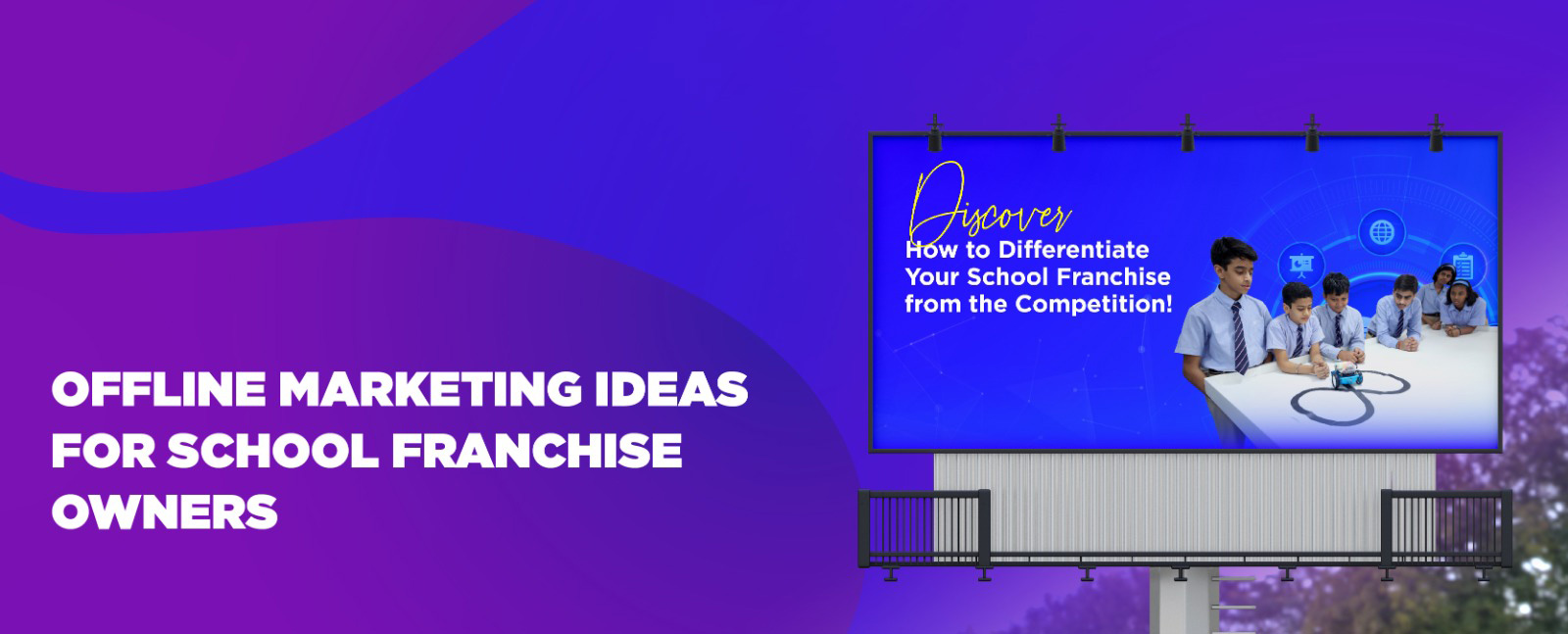 OFFLINE MARKETING IDEAS FOR SCHOOL FRANCHISE OWNERS

Discover
How to Differentiate Your School Franchise from the Competition!